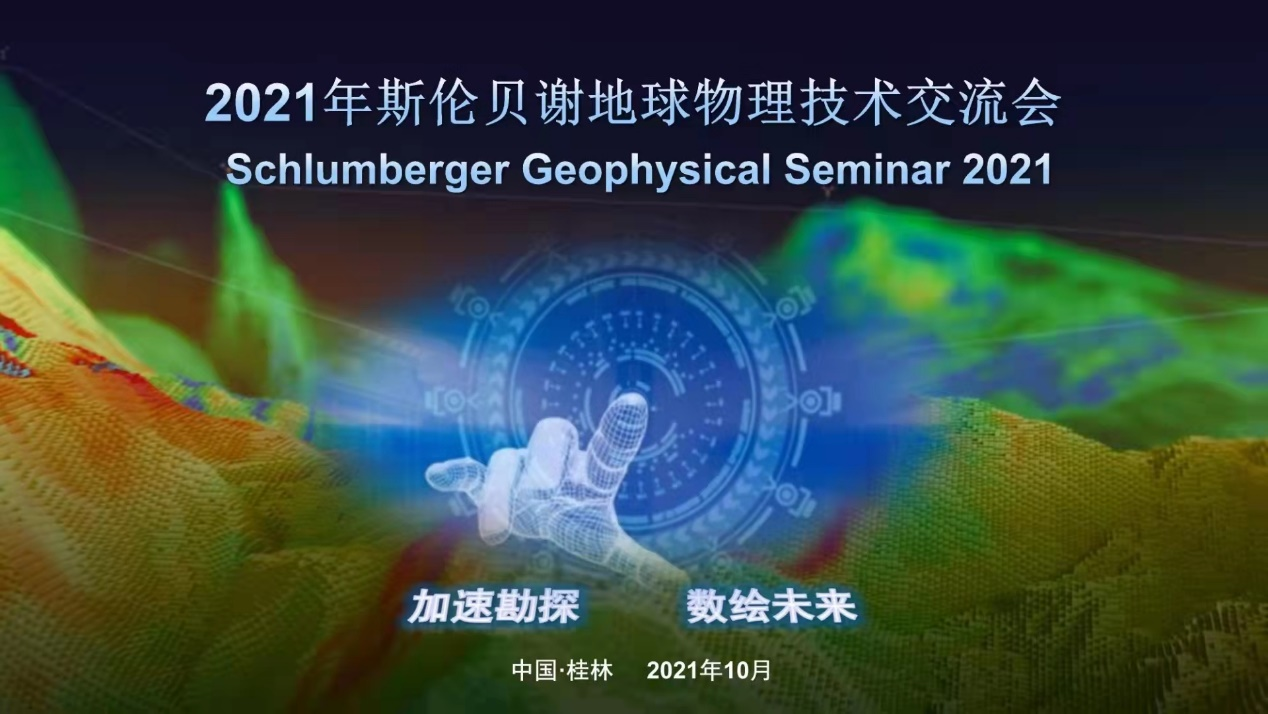 2021年斯伦贝谢地球物理技术交流会
Schlumberger Geophysical Seminar 2021

加速勘探 数绘未来

中国·桂林 2021年10月